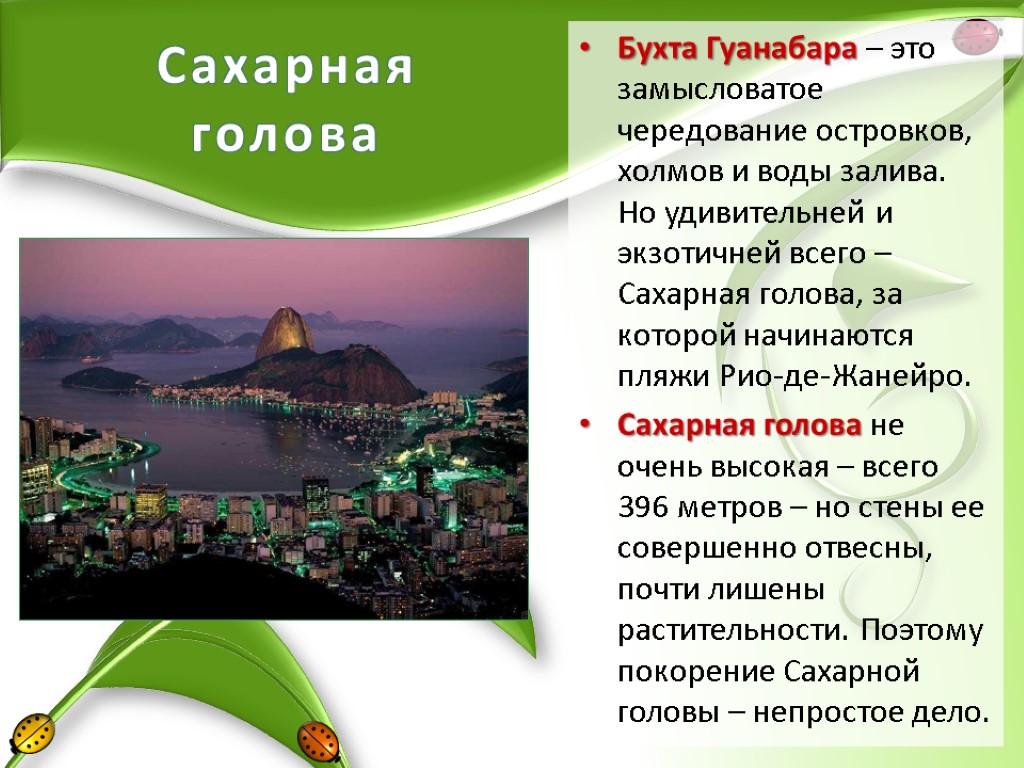 Сахарная голова

• Бухта Гуанабара – это замысловатое чередование островков, холмов и воды залива. Но удивительней и экзотичней всего – Сахарная голова, за которой начинаются пляжи Рио-де-Жанейро.

• Сахарная голова не очень высокая – всего 396 метров – но стены ее совершенно отвесны, почти лишены растительности. Поэтому покорение Сахарной головы – непростое дело.